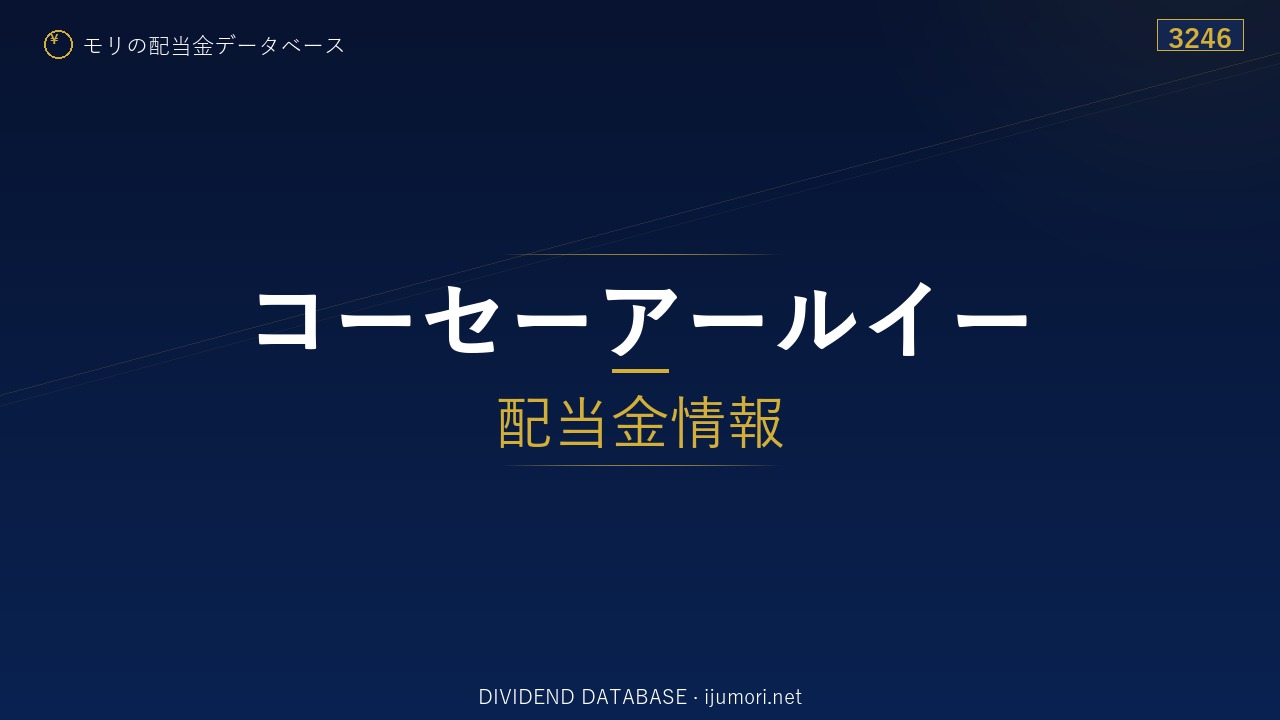 ¥ モリの配当金データベース

3246

コーセーアールイー

配当金情報

DIVIDEND DATABASE · ijumori.net